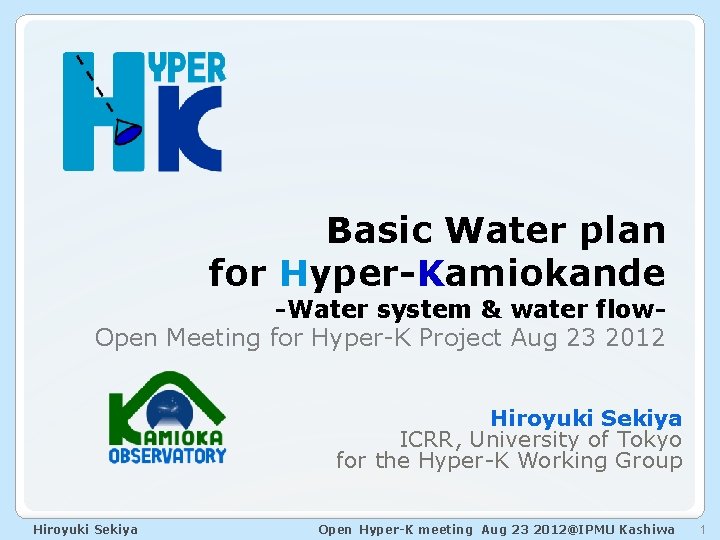 HYPER K

Basic Water plan for Hyper-Kamiokande
-Water system & water flow-
Open Meeting for Hyper-K Project Aug 23 2012

KAMIOKA OBSERVATORY

Hiroyuki Sekiya
ICRR, University of Tokyo
for the Hyper-K Working Group

Hiroyuki Sekiya Open Hyper-K meeting Aug 23 2012@IPMU Kashiwa 1